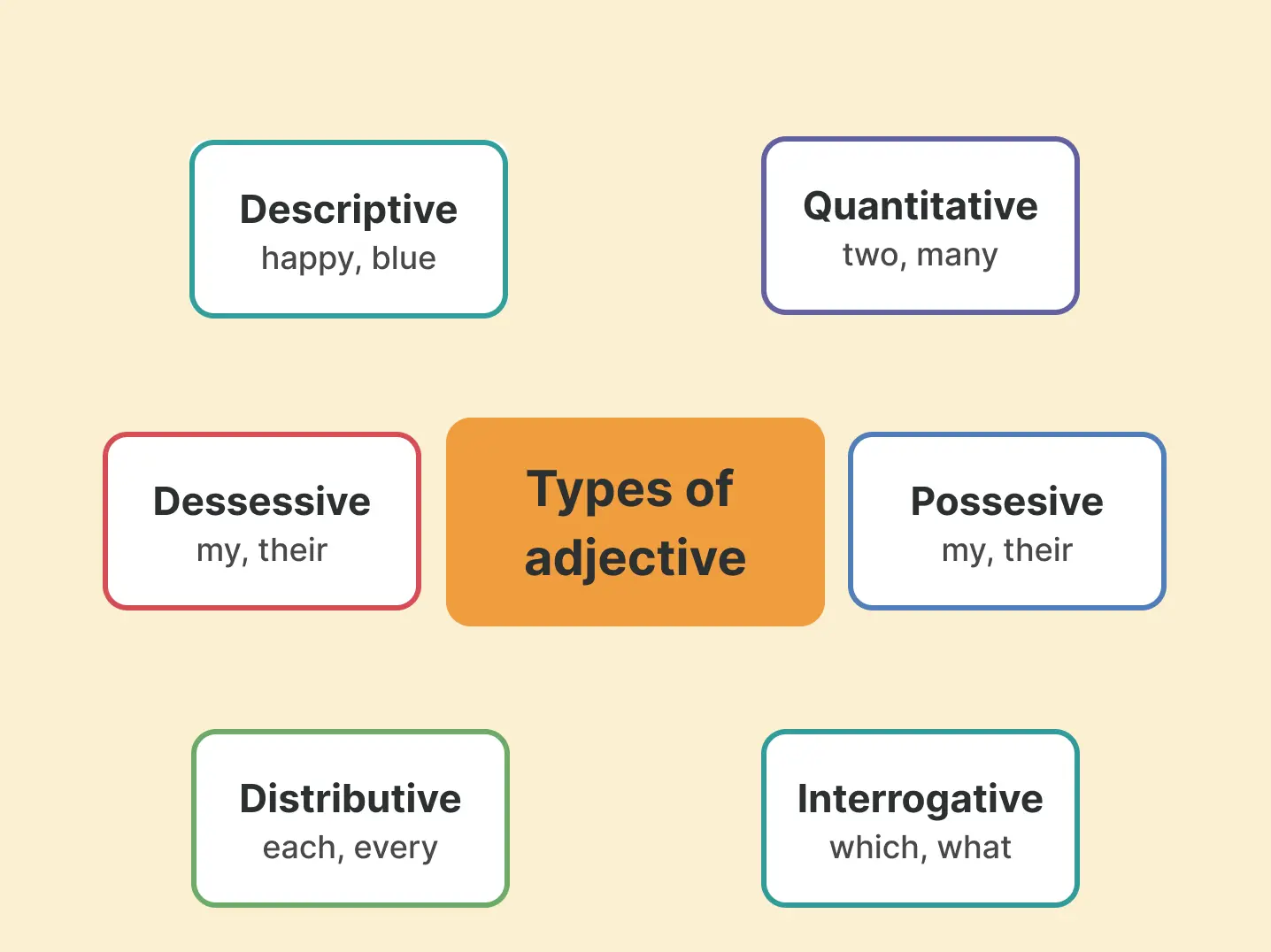 Descriptive
happy, blue

Quantitative
two, many

Dessessive
my, their

Types of adjective

Possesive
my, their

Distributive
each, every

Interrogative
which, what